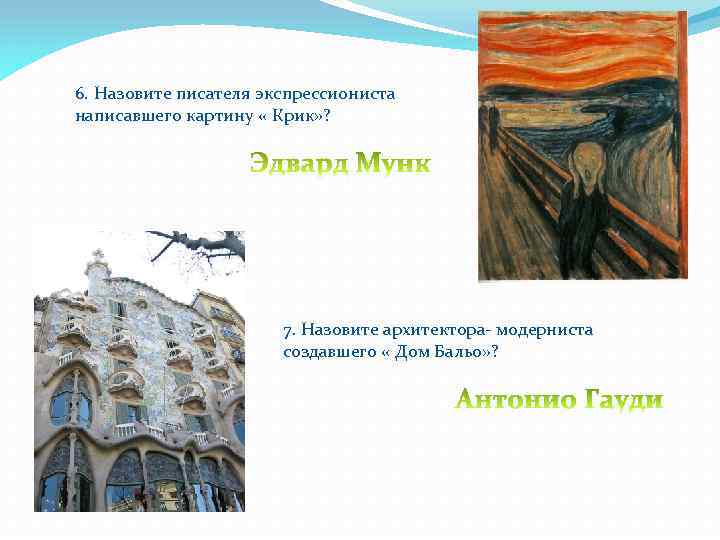 6. Назовите писателя экспрессиониста написавшего картину « Крик»?

Эдвард Мунк

7. Назовите архитектора- модерниста создавшего « Дом Бальо»?

Антонио Гауди